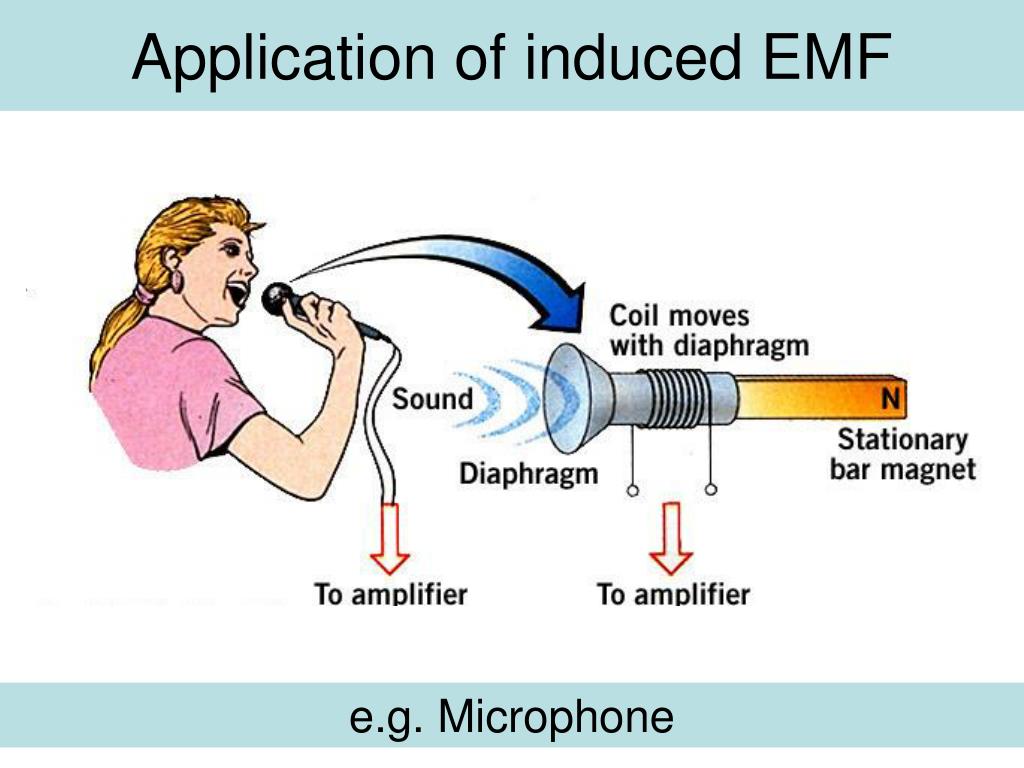 Application of induced EMF

Coil moves with diaphragm

Sound

N

Stationary bar magnet

Diaphragm

To amplifier

To amplifier

e.g. Microphone